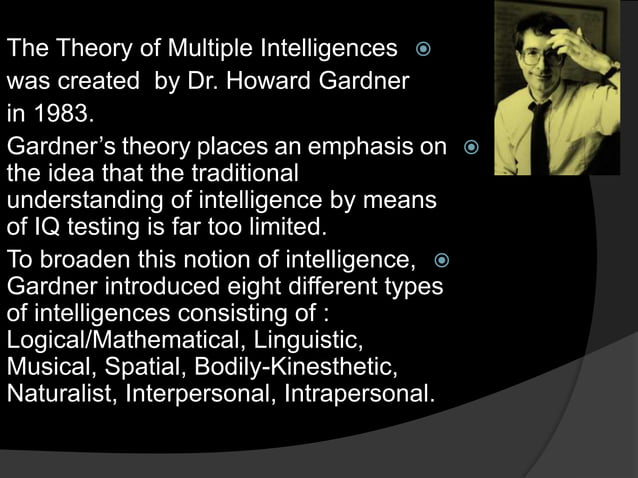 The Theory of Multiple Intelligences was created by Dr. Howard Gardner in 1983.

Gardner's theory places an emphasis on the idea that the traditional understanding of intelligence by means of IQ testing is far too limited.

To broaden this notion of intelligence, Gardner introduced eight different types of intelligences consisting of : Logical/Mathematical, Linguistic, Musical, Spatial, Bodily-Kinesthetic, Naturalist, Interpersonal, Intrapersonal.